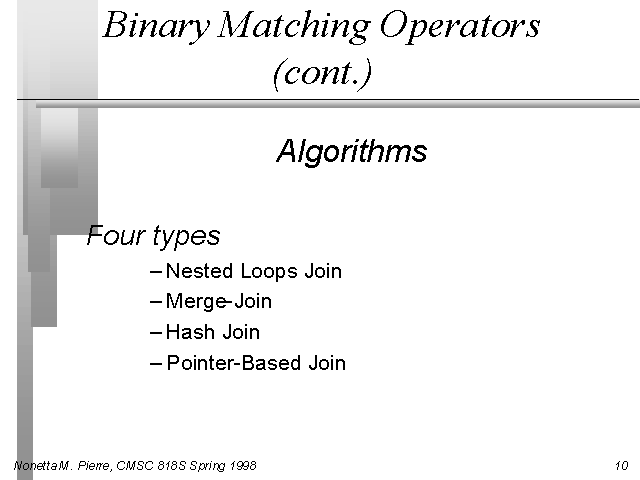 Binary Matching Operators (cont.)

Algorithms

Four types

– Nested Loops Join

– Merge-Join

– Hash Join

– Pointer-Based Join

Nonetta M. Pierre, CMSC 818S Spring 1998

10